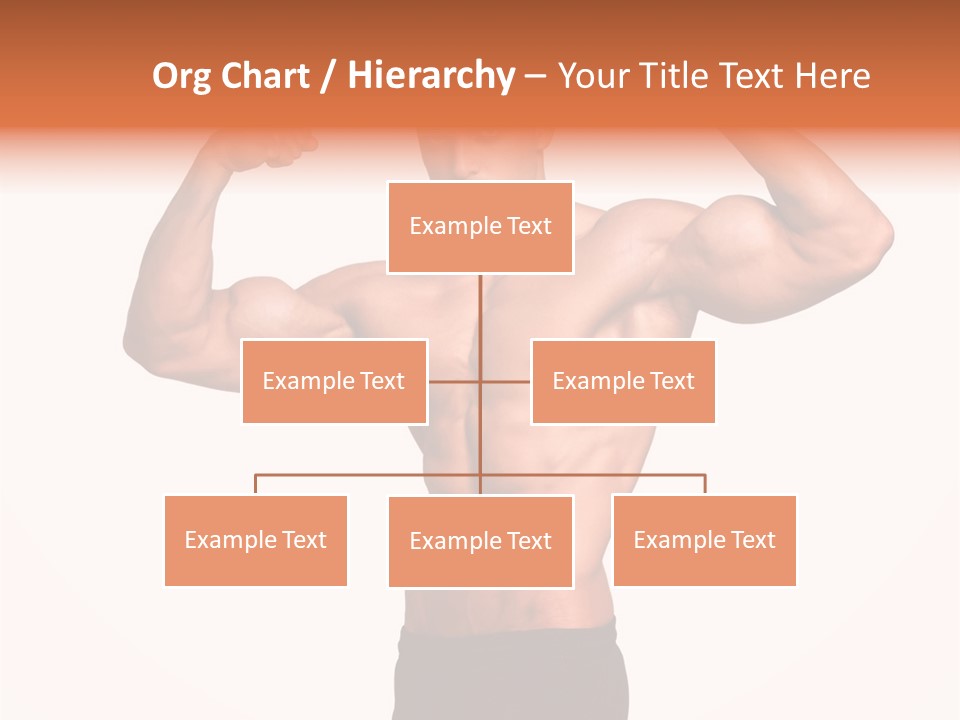 Org Chart / Hierarchy – Your Title Text Here

Example Text

Example Text

Example Text

Example Text

Example Text

Example Text